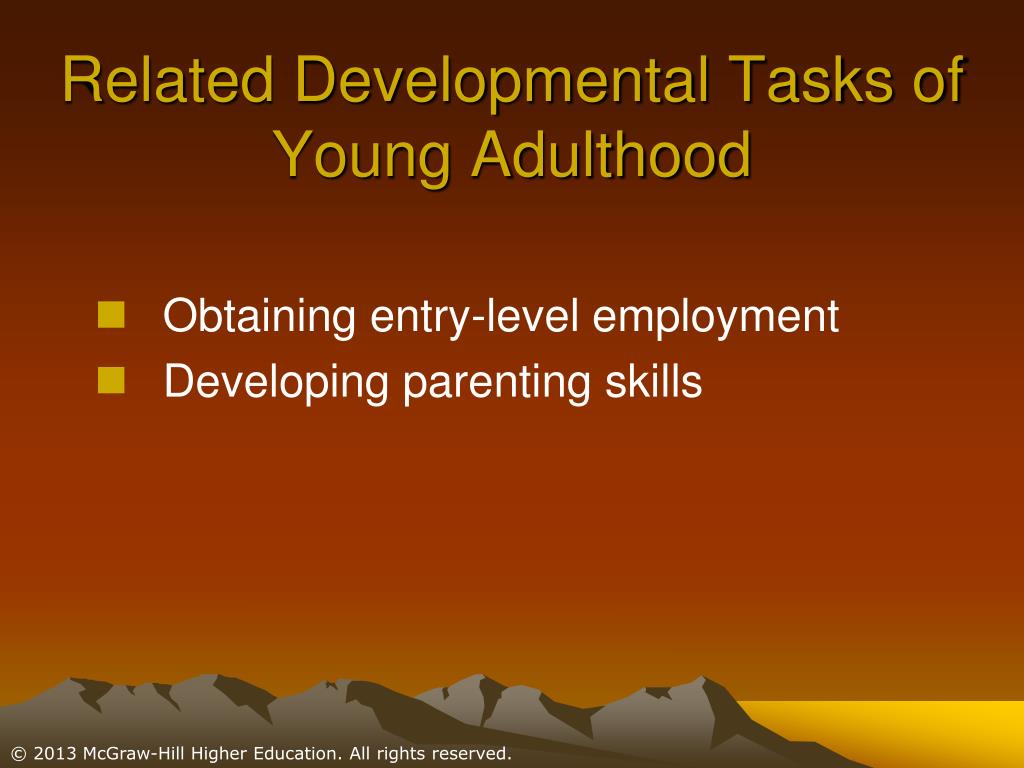 Related Developmental Tasks of Young Adulthood

Obtaining entry-level employment
Developing parenting skills

© 2013 McGraw-Hill Higher Education. All rights reserved.